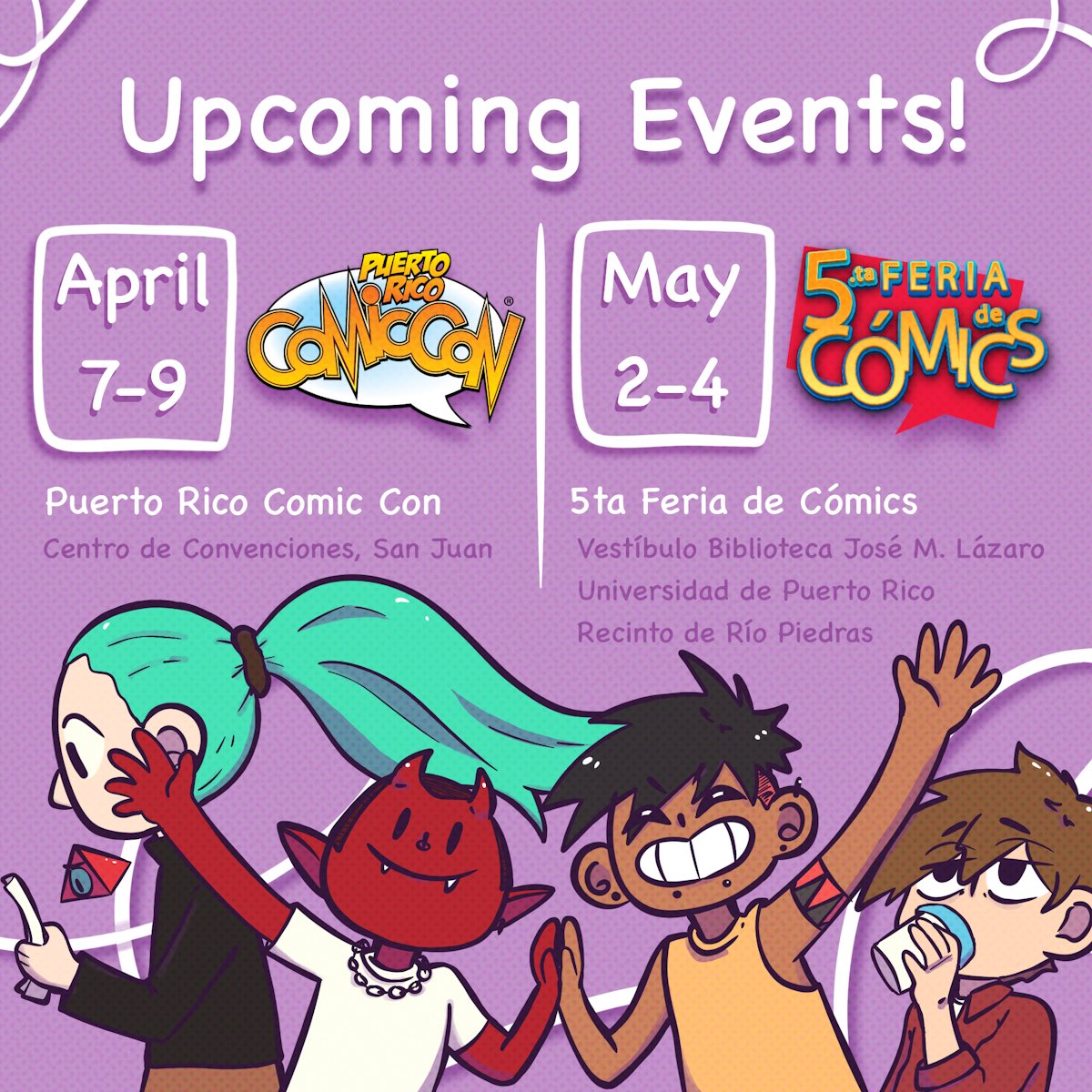 Upcoming Events!

April 7-9

PUERTO RICO COMICCON

Puerto Rico Comic Con
Centro de Convenciones, San Juan

May 2-4

5.ta FERIA de CÓMICS

5ta Feria de Cómics
Vestíbulo Biblioteca José M. Lázaro
Universidad de Puerto Rico
Recinto de Río Piedras